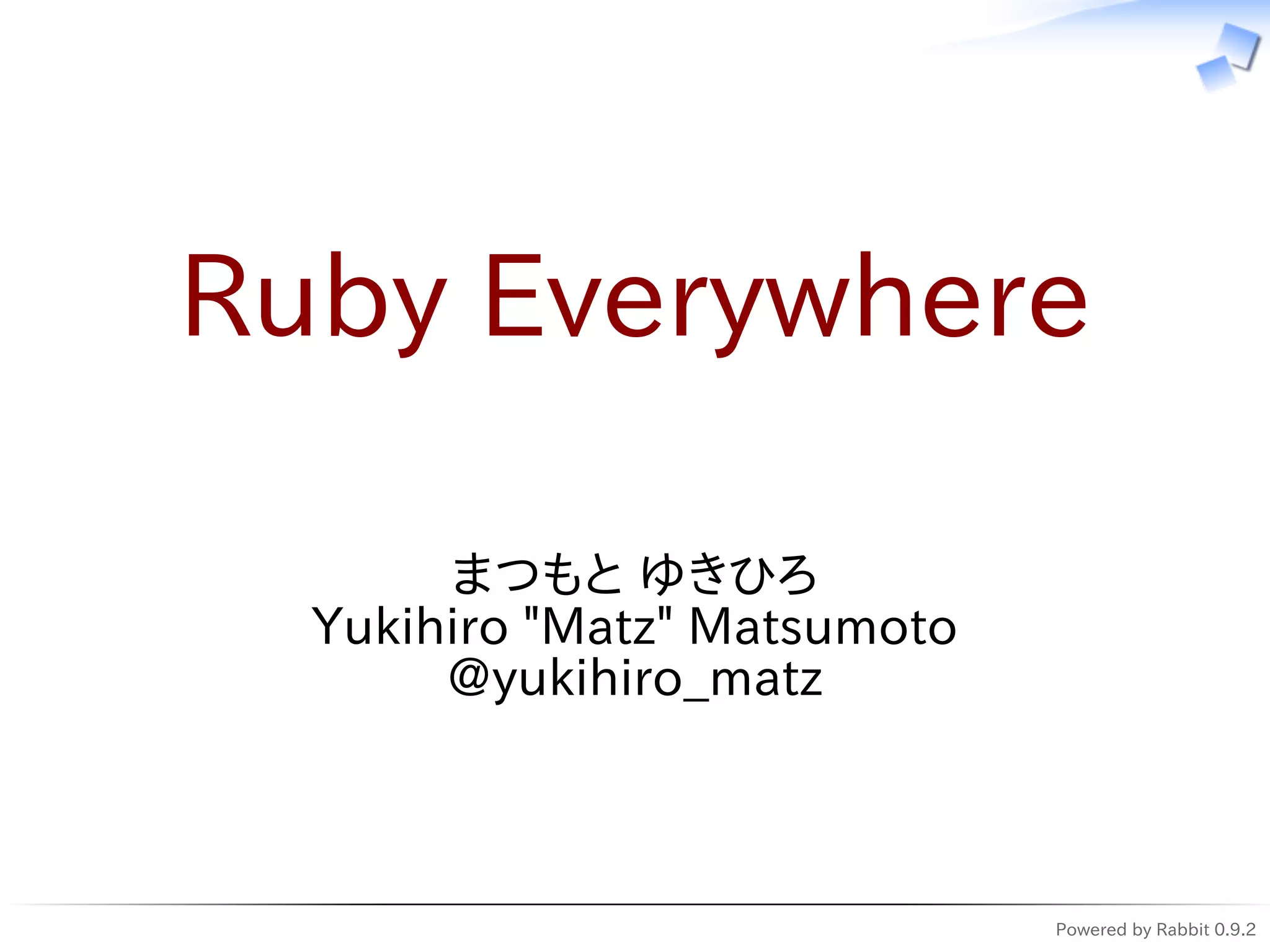 Ruby Everywhere

まつもと ゆきひろ
Yukihiro "Matz" Matsumoto
@yukihiro_matz

Powered by Rabbit 0.9.2